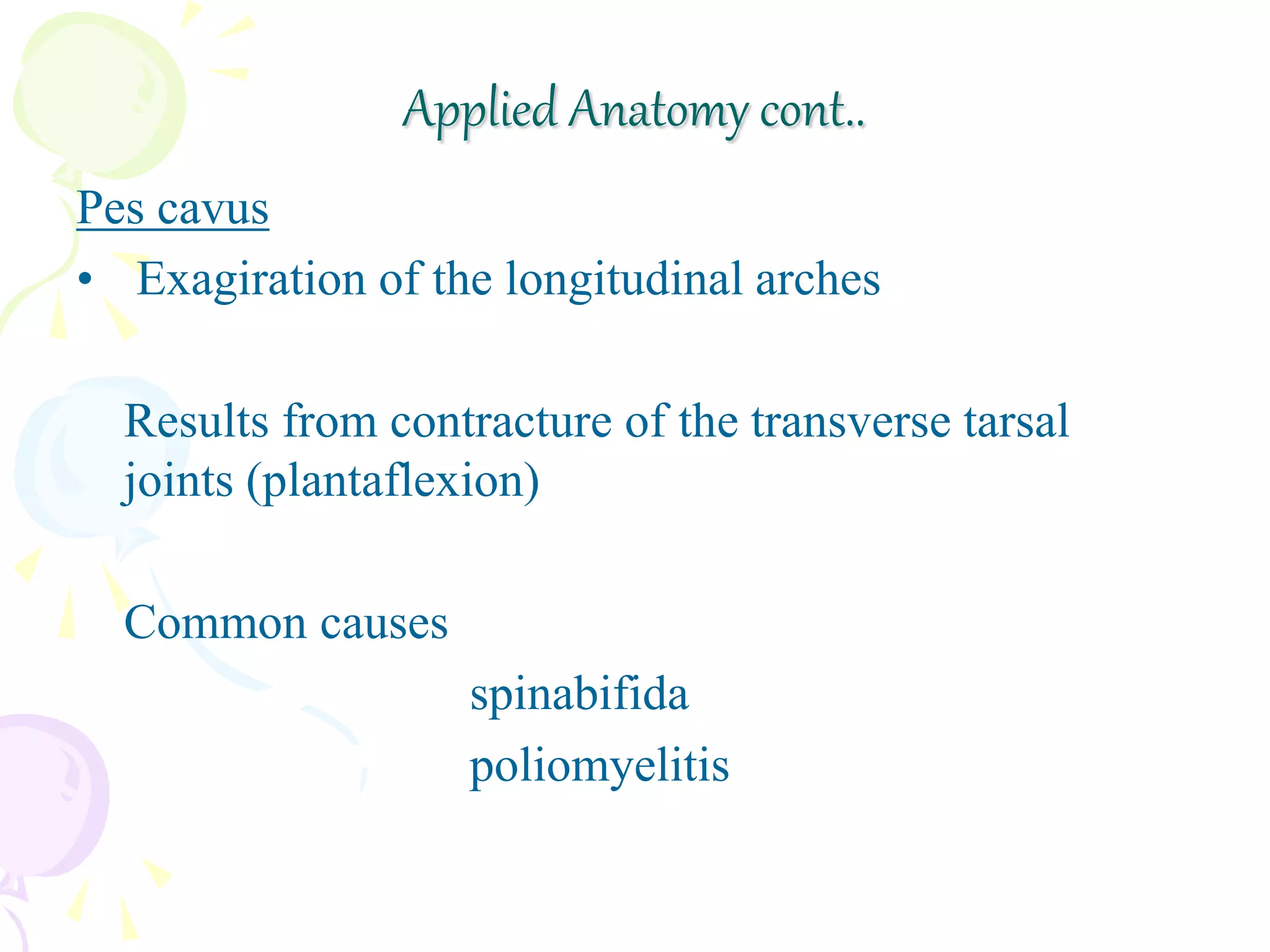 Applied Anatomy cont..

Pes cavus

• Exagiration of the longitudinal arches

Results from contracture of the transverse tarsal joints (plantaflexion)

Common causes

spinabifida

poliomyelitis